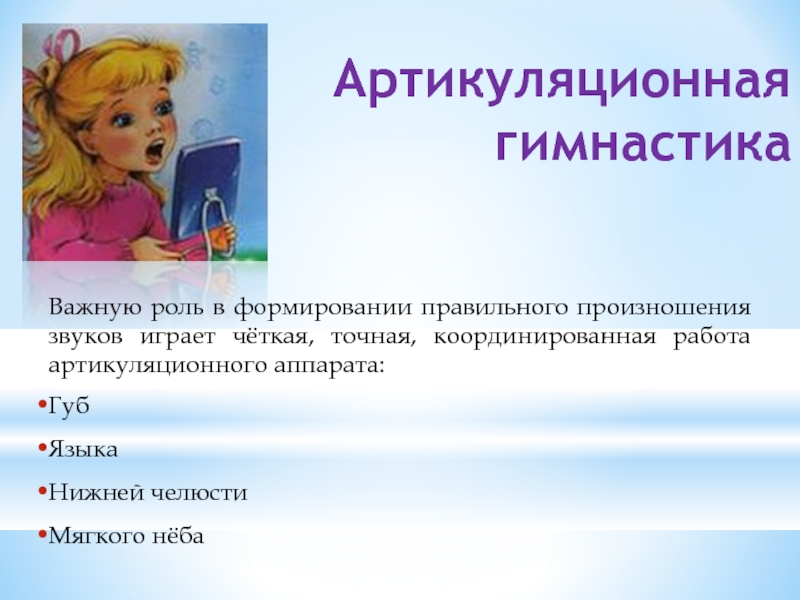 Артикуляционная гимнастика

Важную роль в формировании правильного произношения звуков играет чёткая, точная, координированная работа артикуляционного аппарата:

•Губ

•Языка

•Нижней челюсти

•Мягкого нёба